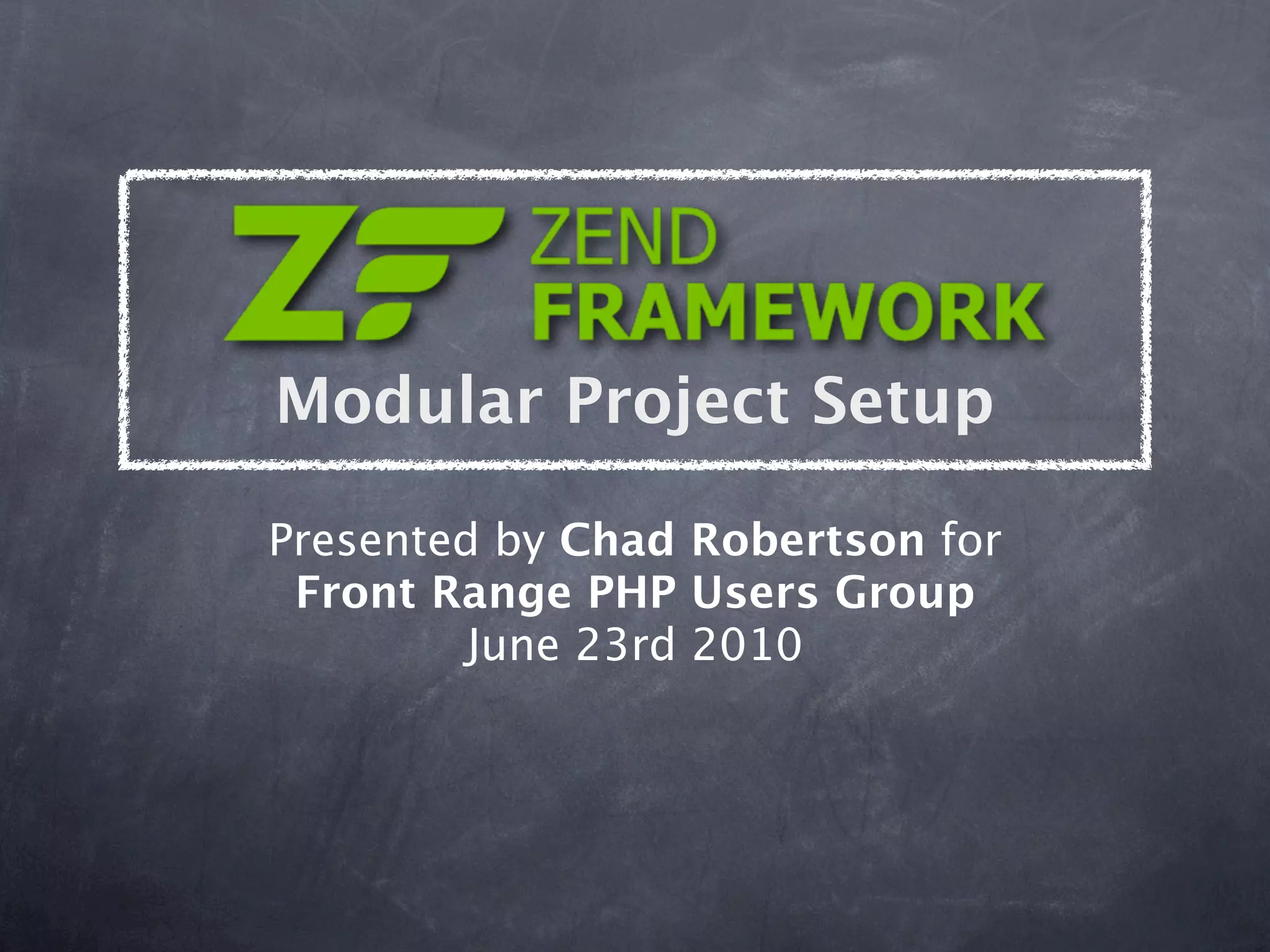 ZF ZEND FRAMEWORK

Modular Project Setup

Presented by Chad Robertson for Front Range PHP Users Group June 23rd 2010